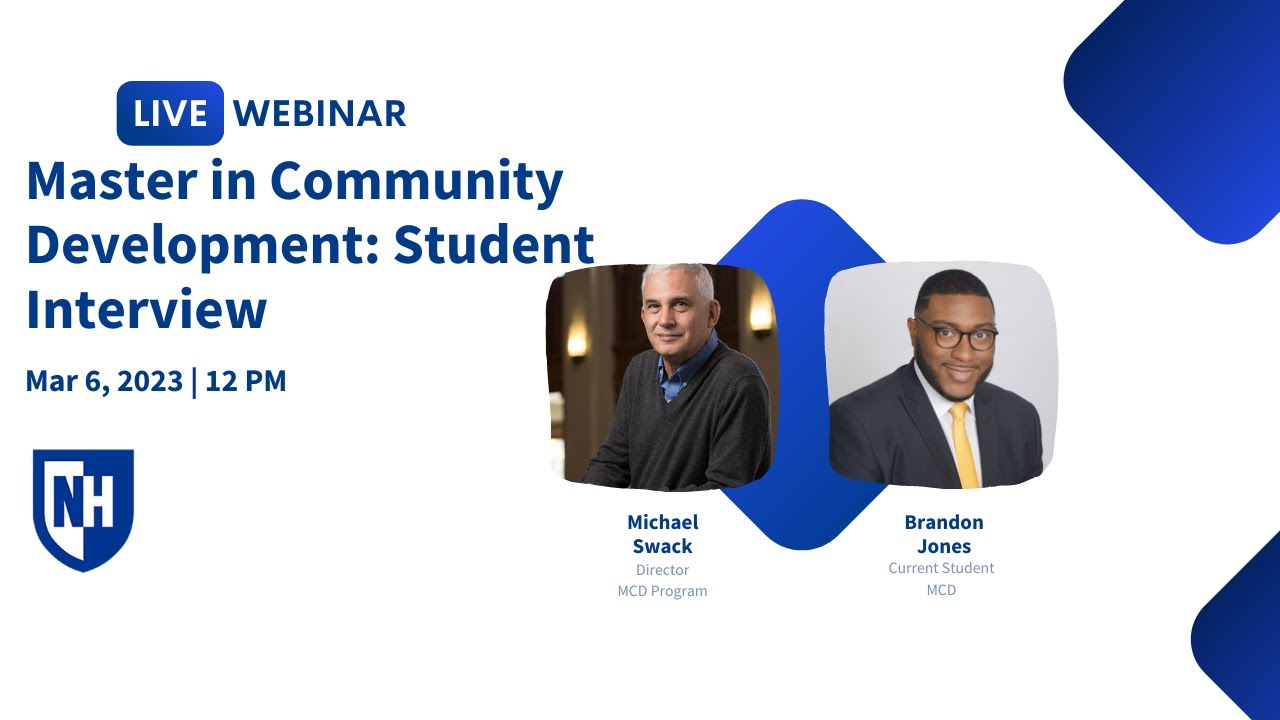 LIVE WEBINAR

Master in Community Development: Student Interview

Mar 6, 2023 | 12 PM

NH

Michael Swack
Director
MCD Program

Brandon Jones
Current Student
MCD